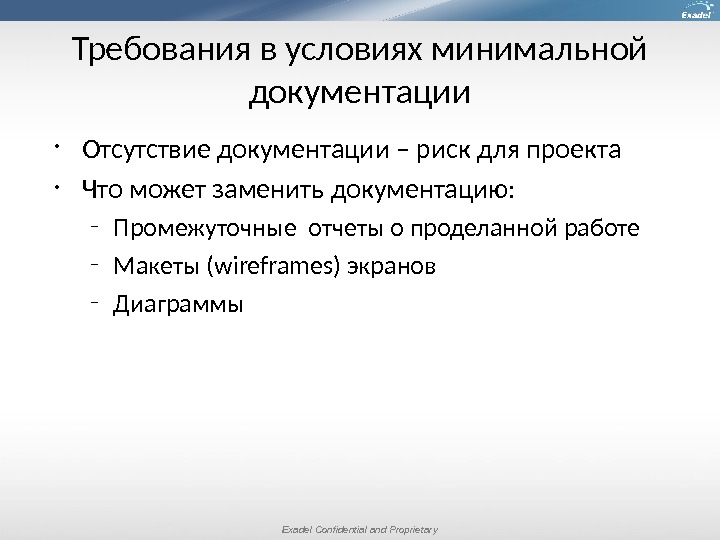 Exadel

Требования в условиях минимальной документации

• Отсутствие документации – риск для проекта
• Что может заменить документацию:
– Промежуточные отчеты о проделанной работе
– Макеты (wireframes) экранов
– Диаграммы

Exadel Confidential and Proprietary